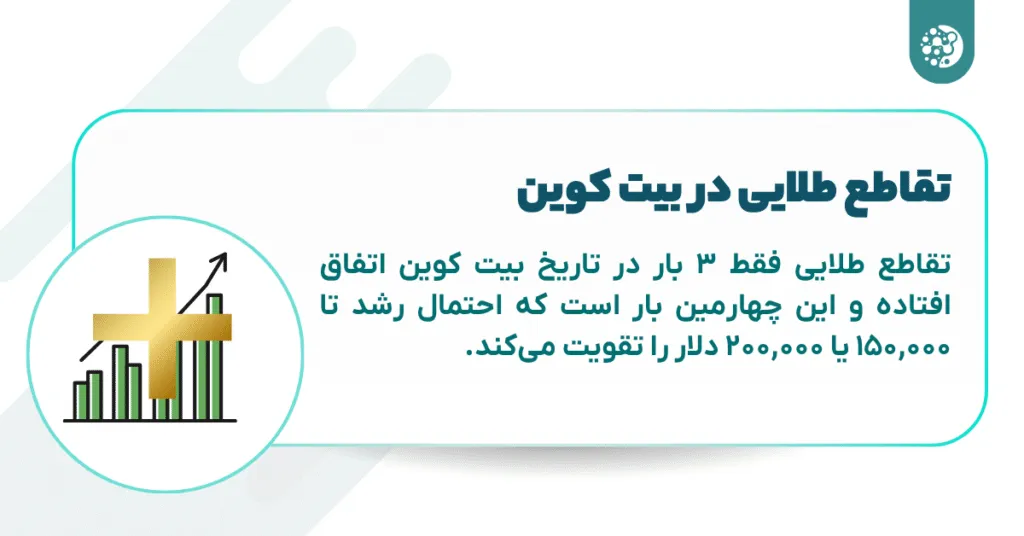 تقاطع طلایی در بیت کوین

تقاطع طلایی فقط ۳ بار در تاریخ بیت کوین اتفاق افتاده و این چهارمین بار است که احتمال رشد تا ۱۵۰,۰۰۰ یا ۲۰۰,۰۰۰ دلار را تقویت می‌کند.